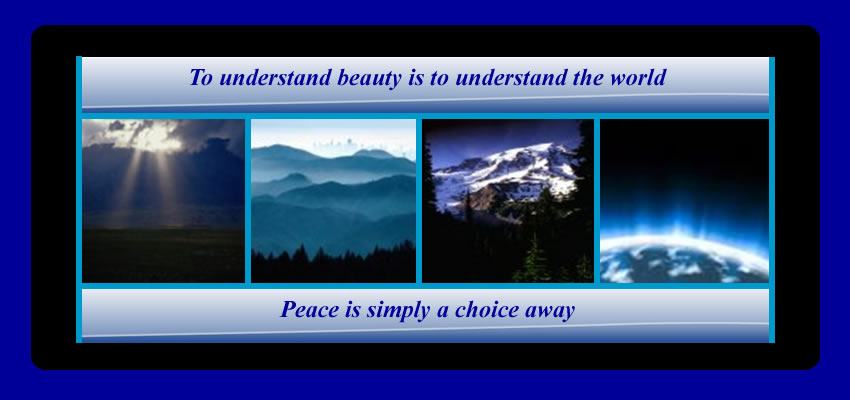 To understand beauty is to understand the world

Peace is simply a choice away